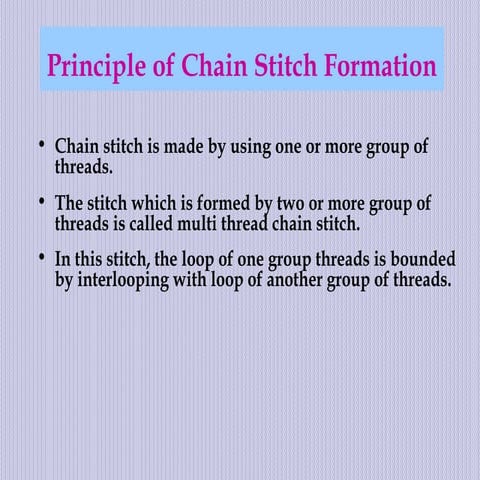 Principle of Chain Stitch Formation

• Chain stitch is made by using one or more group of threads.

• The stitch which is formed by two or more group of threads is called multi thread chain stitch.

• In this stitch, the loop of one group threads is bounded by interlooping with loop of another group of threads.